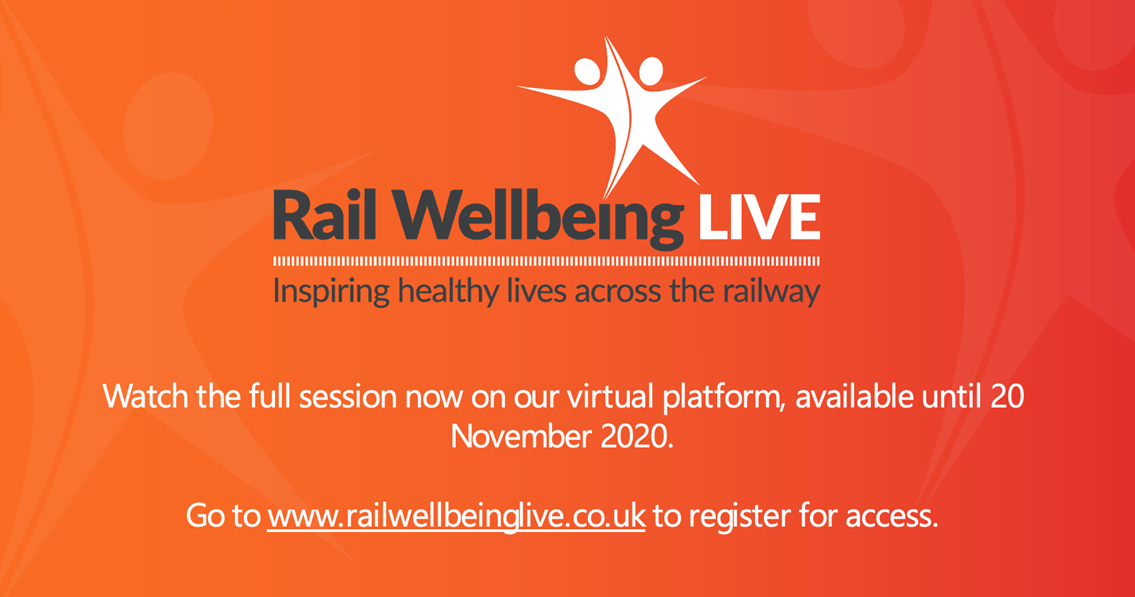 Rail Wellbeing LIVE

Inspiring healthy lives across the railway

Watch the full session now on our virtual platform, available until 20 November 2020.

Go to www.railwellbeinglive.co.uk to register for access.